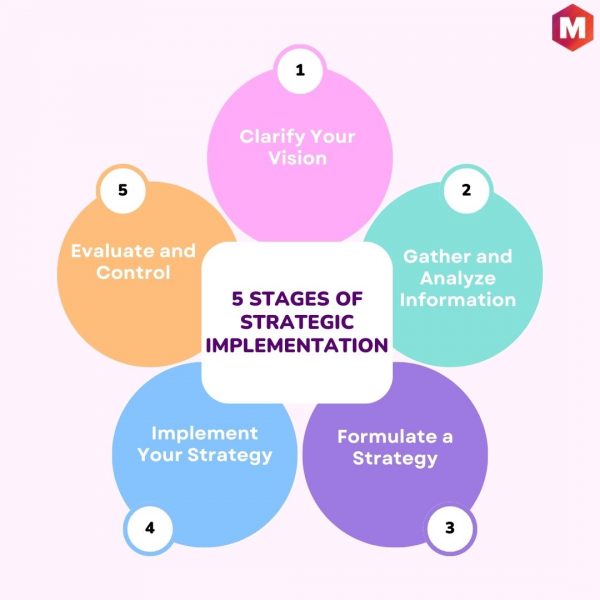 M

5 STAGES OF STRATEGIC IMPLEMENTATION

1
Clarify Your Vision

2
Gather and Analyze Information

3
Formulate a Strategy

4
Implement Your Strategy

5
Evaluate and Control